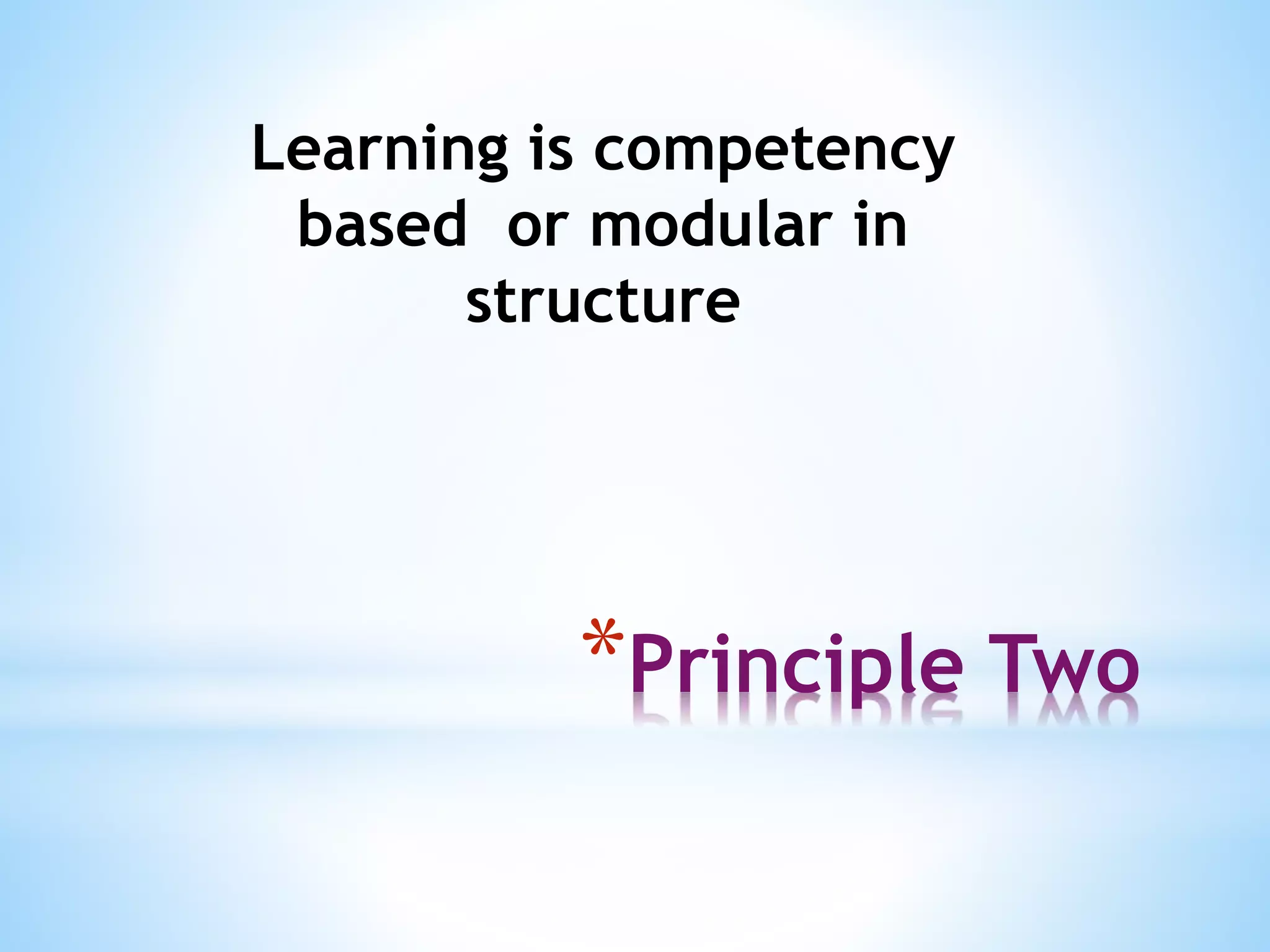 Learning is competency based or modular in structure

*Principle Two